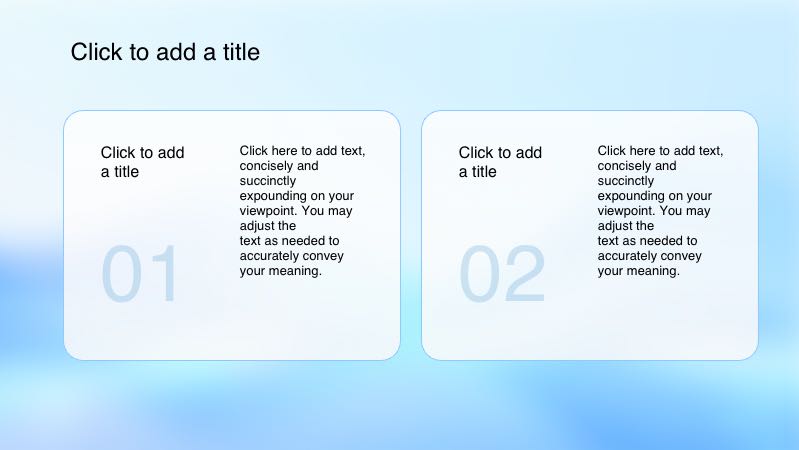 Click to add a title

Click to add a title

01

Click here to add text, concisely and succinctly expounding on your viewpoint. You may adjust the text as needed to accurately convey your meaning.

Click to add a title

02

Click here to add text, concisely and succinctly expounding on your viewpoint. You may adjust the text as needed to accurately convey your meaning.